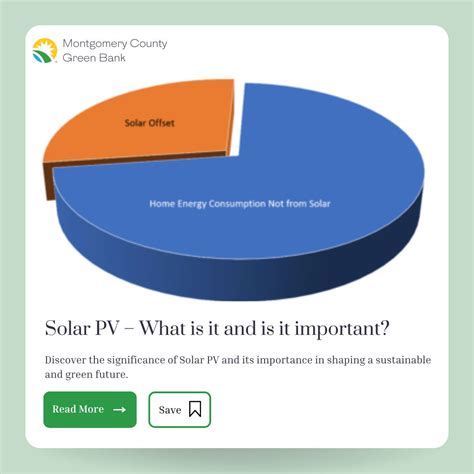 Montgomery County
Green Bank

Solar Offset

Home Energy Consumption Not from Solar

Solar PV – What is it and is it important?

Discover the significance of Solar PV and its importance in shaping a sustainable and green future.

Read More →

Save